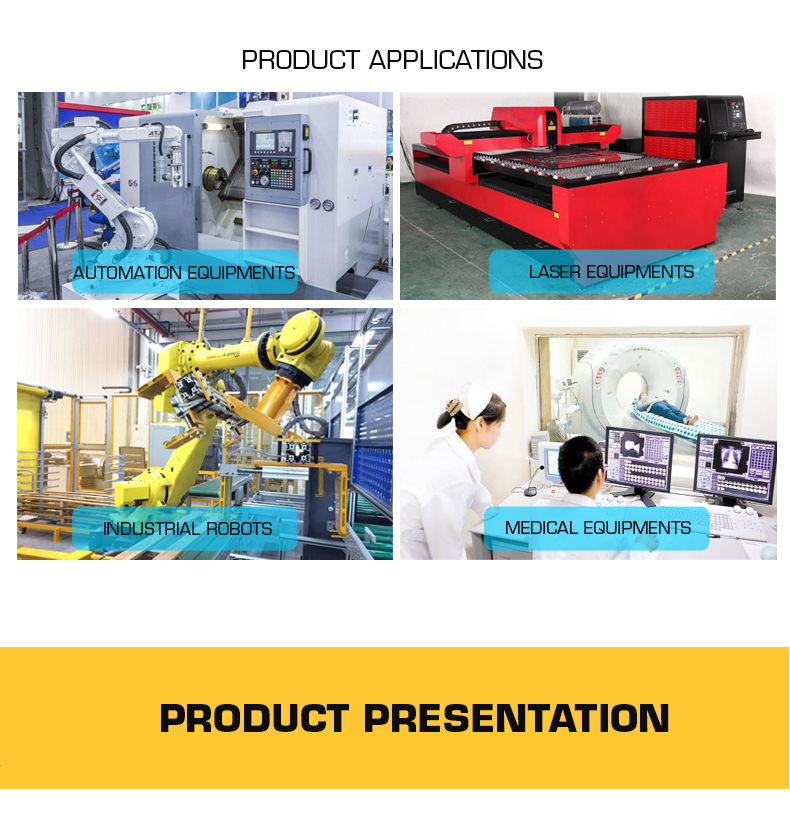 PRODUCT APPLICATIONS

AUTOMATION EQUIPMENTS

LASER EQUIPMENTS

INDUSTRIAL ROBOTS

MEDICAL EQUIPMENTS

PRODUCT PRESENTATION